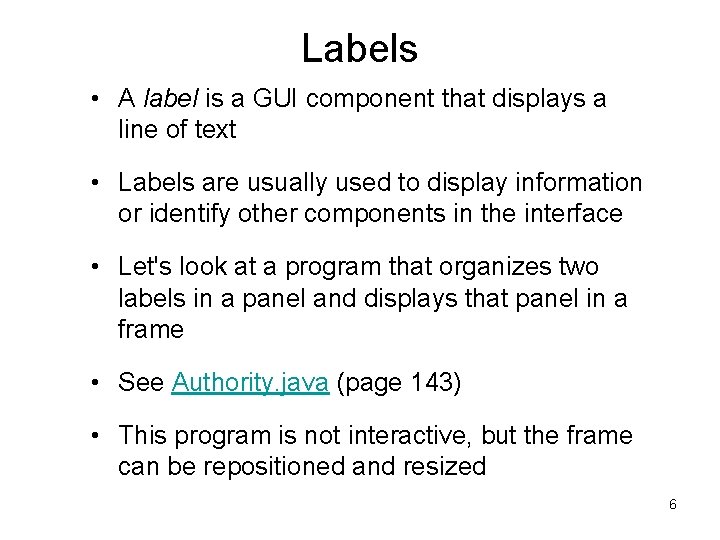 Labels

• A label is a GUI component that displays a line of text

• Labels are usually used to display information or identify other components in the interface

• Let's look at a program that organizes two labels in a panel and displays that panel in a frame

• See Authority.java (page 143)

• This program is not interactive, but the frame can be repositioned and resized

6